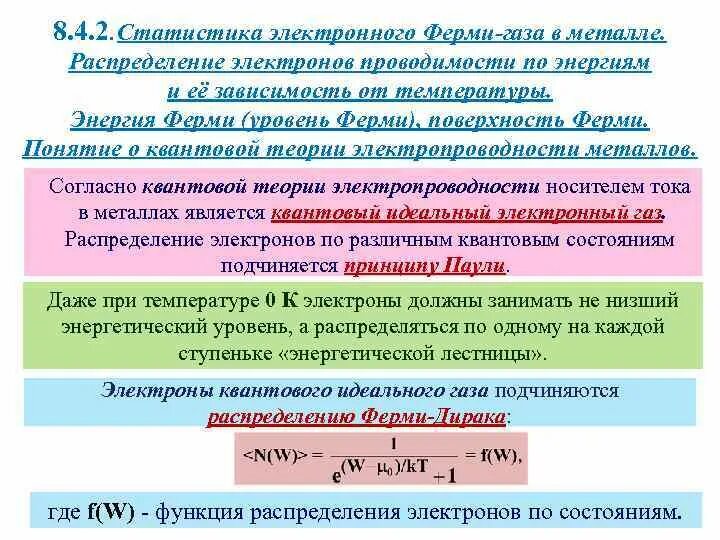 8.4.2. Статистика электронного Ферми-газа в металле. Распределение электронов проводимости по энергиям и её зависимость от температуры. Энергия Ферми (уровень Ферми), поверхность Ферми. Понятие о квантовой теории электропроводности металлов.

Согласно квантовой теории электропроводности носителем тока в металлах является квантовый идеальный электронный газ. Распределение электронов по различным квантовым состояниям подчиняется принципу Паули.

Даже при температуре 0 К электроны должны занимать не низший энергетический уровень, а распределяться по одному на каждой ступеньке «энергетической лестницы».

Электроны квантового идеального газа подчиняются распределению Ферми-Дирака:

$<N(W)> = \frac{1}{e^{(W-\mu_0)/kT}+1} = f(W),$

где f(W) - функция распределения электронов по состояниям.